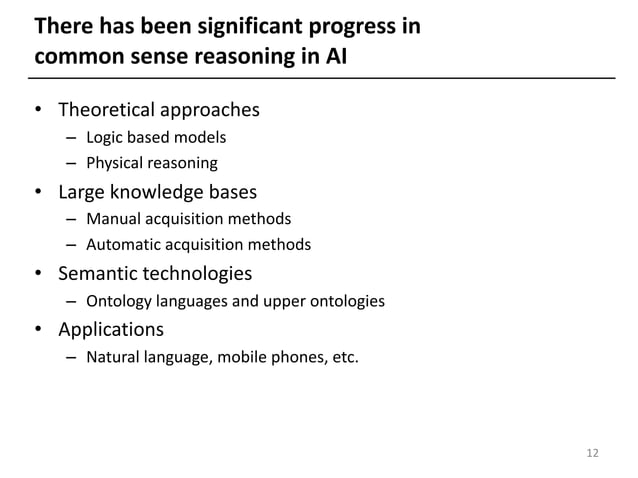 There has been significant progress in common sense reasoning in AI

• Theoretical approaches
  – Logic based models
  – Physical reasoning
• Large knowledge bases
  – Manual acquisition methods
  – Automatic acquisition methods
• Semantic technologies
  – Ontology languages and upper ontologies
• Applications
  – Natural language, mobile phones, etc.

12